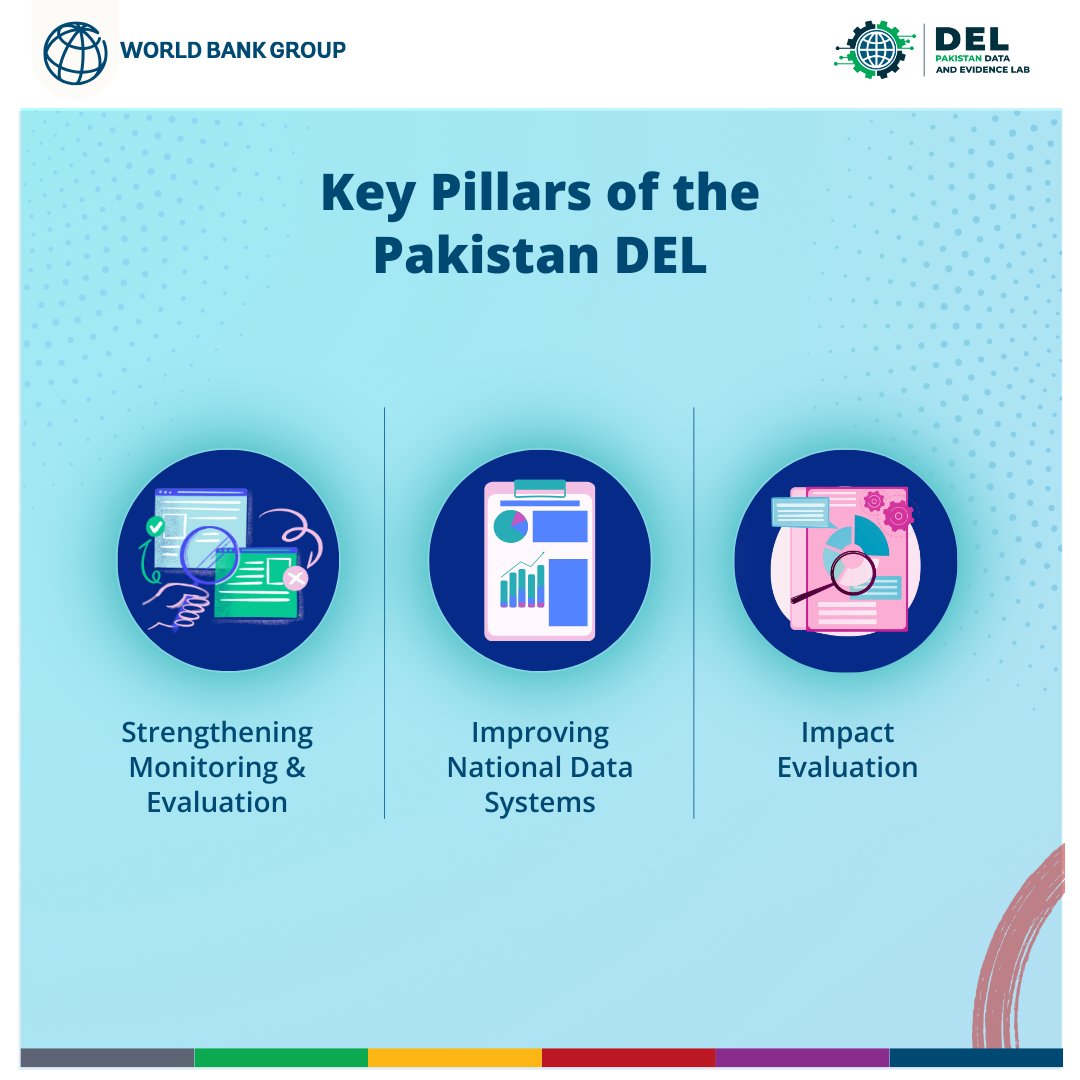 WORLD BANK GROUP

DEL
PAKISTAN DATA AND EVIDENCE LAB

Key Pillars of the Pakistan DEL

Strengthening Monitoring & Evaluation

Improving National Data Systems

Impact Evaluation